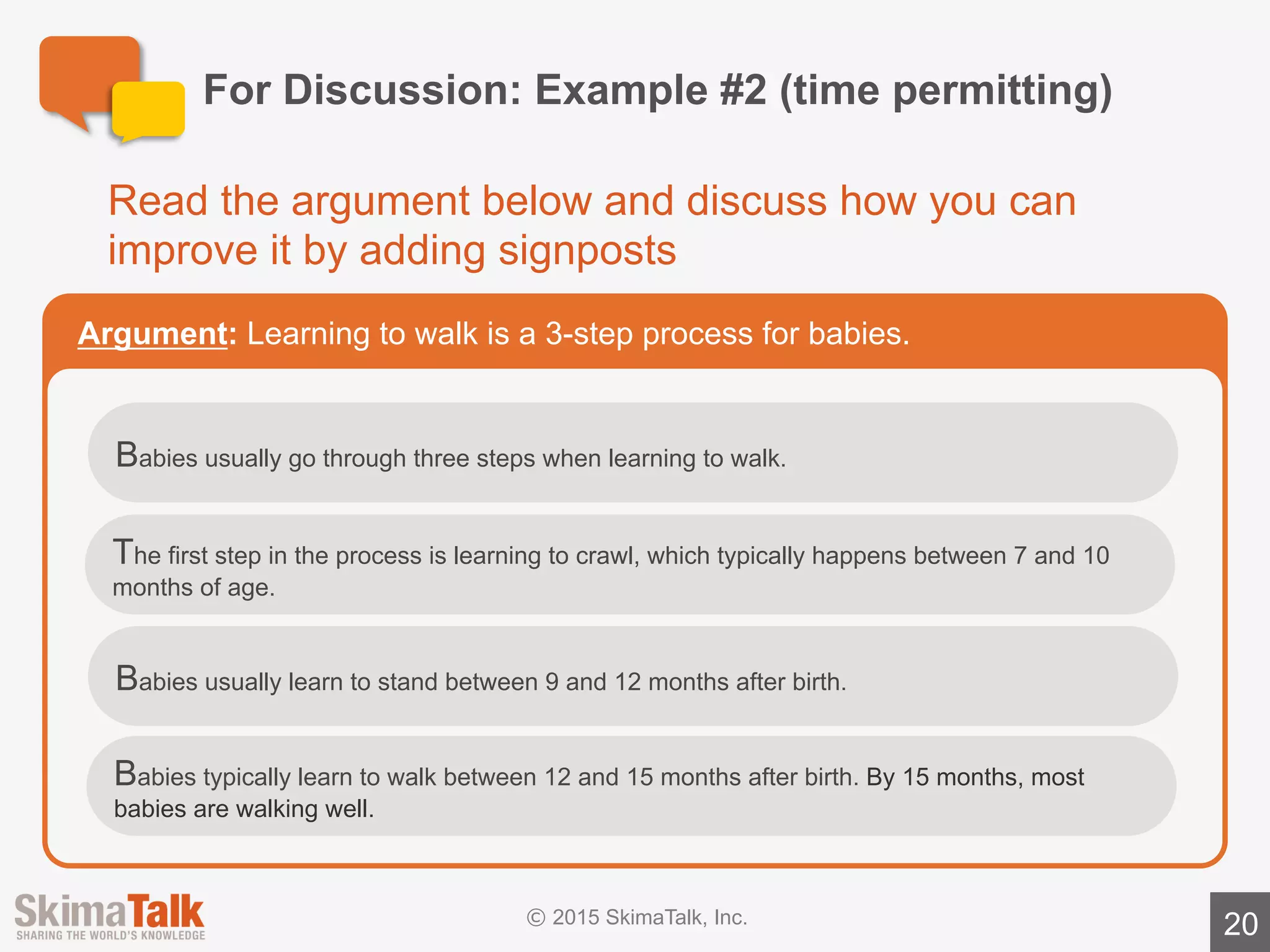 For Discussion: Example #2 (time permitting)

Read the argument below and discuss how you can improve it by adding signposts

Argument: Learning to walk is a 3-step process for babies.

Babies usually go through three steps when learning to walk.

The first step in the process is learning to crawl, which typically happens between 7 and 10 months of age.

Babies usually learn to stand between 9 and 12 months after birth.

Babies typically learn to walk between 12 and 15 months after birth. By 15 months, most babies are walking well.

SkimaTalk
SHARING THE WORLD'S KNOWLEDGE

© 2015 SkimaTalk, Inc.

20